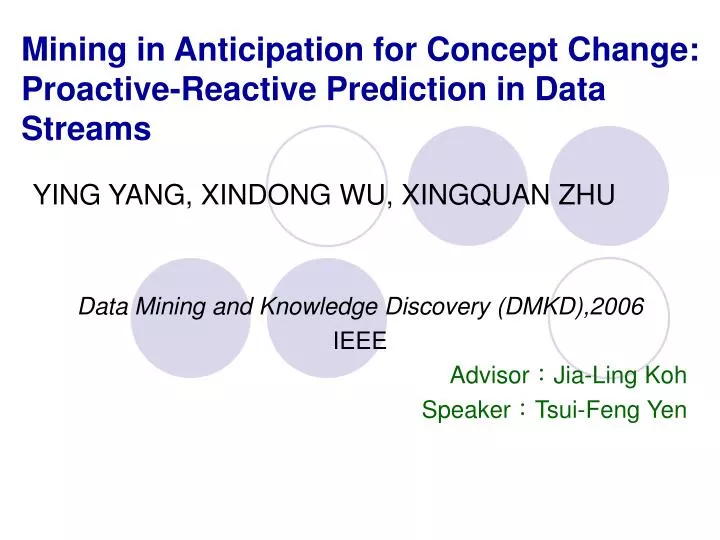 Mining in Anticipation for Concept Change: Proactive-Reactive Prediction in Data Streams

YING YANG, XINDONG WU, XINGQUAN ZHU

Data Mining and Knowledge Discovery (DMKD),2006
IEEE

Advisor：Jia-Ling Koh
Speaker：Tsui-Feng Yen